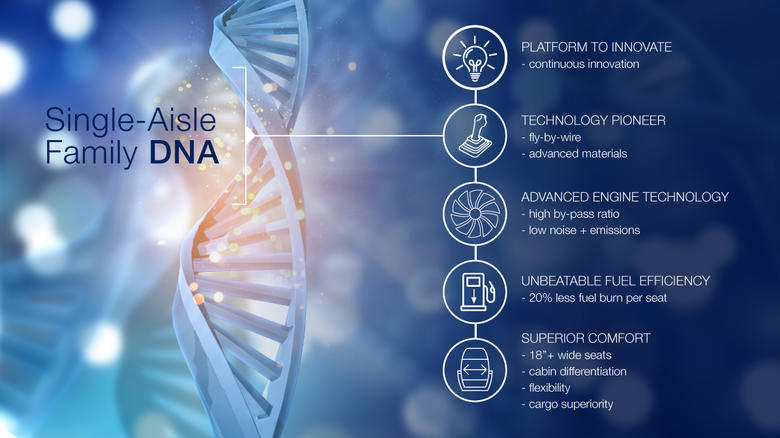 Single-Aisle Family DNA

PLATFORM TO INNOVATE
- continuous innovation

TECHNOLOGY PIONEER
- fly-by-wire
- advanced materials

ADVANCED ENGINE TECHNOLOGY
- high by-pass ratio
- low noise + emissions

UNBEATABLE FUEL EFFICIENCY
- 20% less fuel burn per seat

SUPERIOR COMFORT
- 18"+ wide seats
- cabin differentiation
- flexibility
- cargo superiority